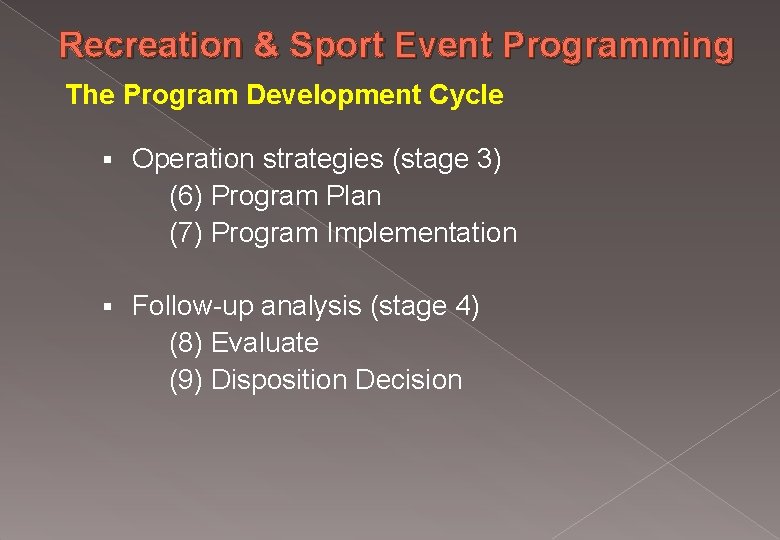 Recreation & Sport Event Programming

The Program Development Cycle

▪ Operation strategies (stage 3)
(6) Program Plan
(7) Program Implementation

▪ Follow-up analysis (stage 4)
(8) Evaluate
(9) Disposition Decision